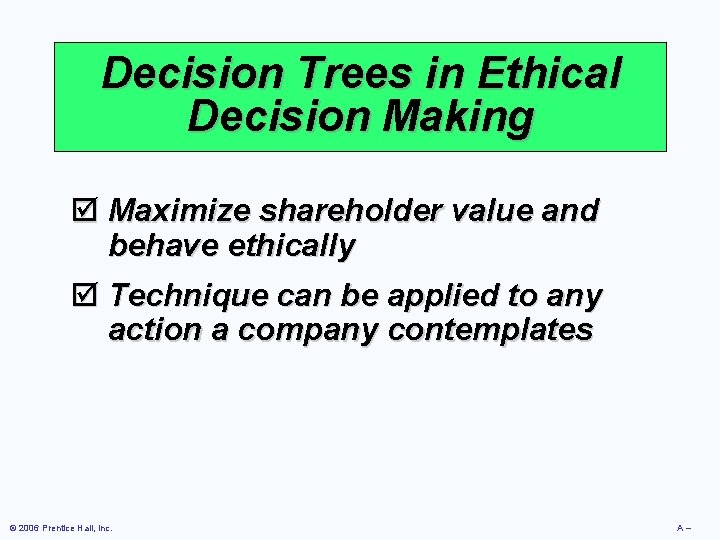 Decision Trees in Ethical Decision Making

☑ Maximize shareholder value and behave ethically

☑ Technique can be applied to any action a company contemplates

© 2006 Prentice Hall, Inc.

A –